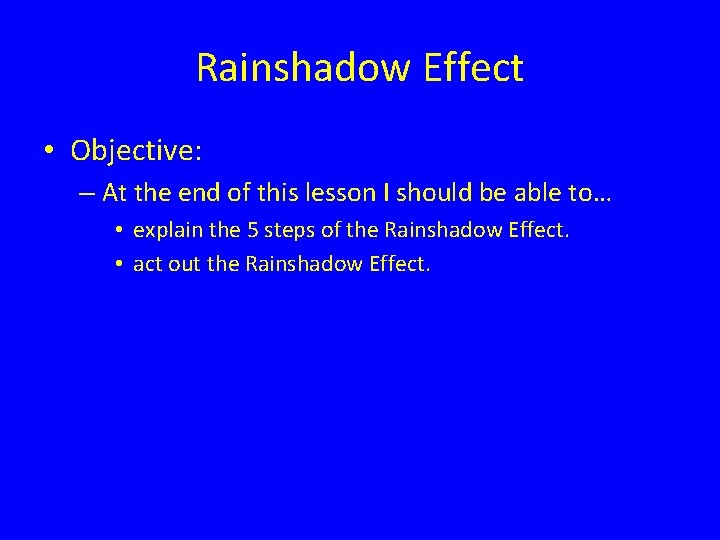 Rainshadow Effect

• Objective:
– At the end of this lesson I should be able to…
• explain the 5 steps of the Rainshadow Effect.
• act out the Rainshadow Effect.